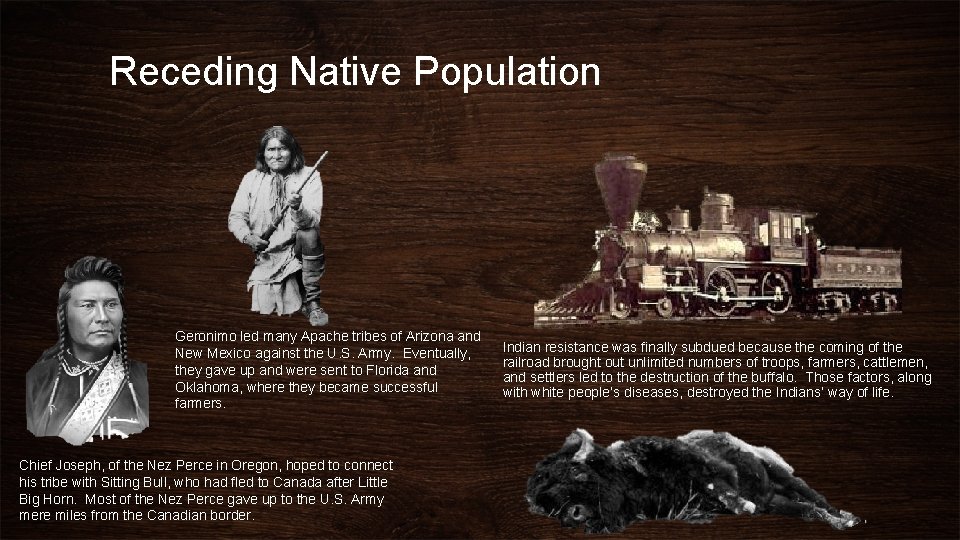 Receding Native Population

Geronimo led many Apache tribes of Arizona and New Mexico against the U.S. Army. Eventually, they gave up and were sent to Florida and Oklahoma, where they became successful farmers.

Indian resistance was finally subdued because the coming of the railroad brought out unlimited numbers of troops, farmers, cattlemen, and settlers led to the destruction of the buffalo. Those factors, along with white people's diseases, destroyed the Indians' way of life.

Chief Joseph, of the Nez Perce in Oregon, hoped to connect his tribe with Sitting Bull, who had fled to Canada after Little Big Horn. Most of the Nez Perce gave up to the U.S. Army mere miles from the Canadian border.